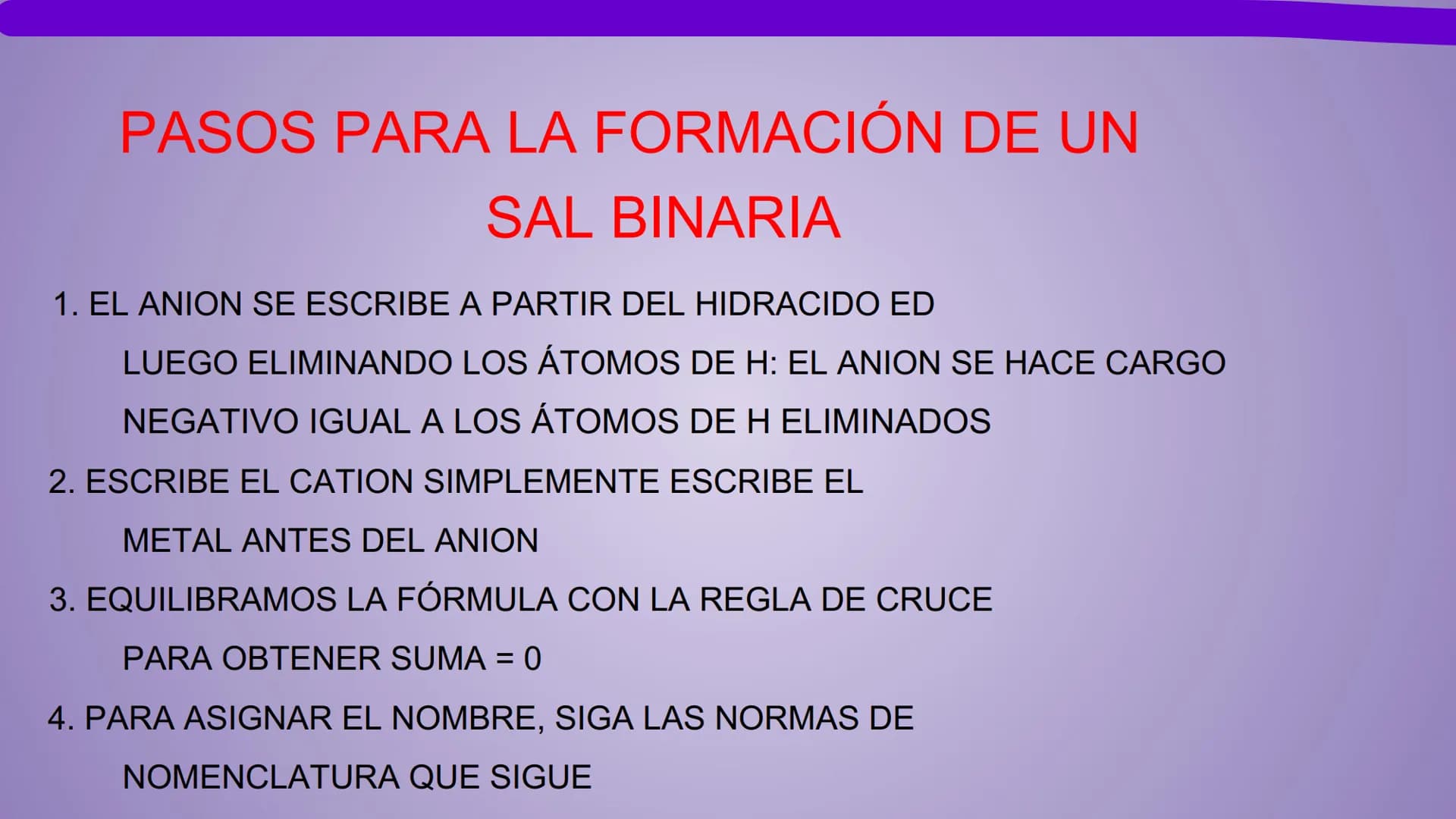 PASOS PARA LA FORMACIÓN DE UN SAL BINARIA

1. EL ANION SE ESCRIBE A PARTIR DEL HIDRACIDO ED LUEGO ELIMINANDO LOS ÁTOMOS DE H: EL ANION SE HACE CARGO NEGATIVO IGUAL A LOS ÁTOMOS DE H ELIMINADOS

2. ESCRIBE EL CATION SIMPLEMENTE ESCRIBE EL METAL ANTES DEL ANION

3. EQUILIBRAMOS LA FÓRMULA CON LA REGLA DE CRUCE PARA OBTENER SUMA = 0

4. PARA ASIGNAR EL NOMBRE, SIGA LAS NORMAS DE NOMENCLATURA QUE SIGUE